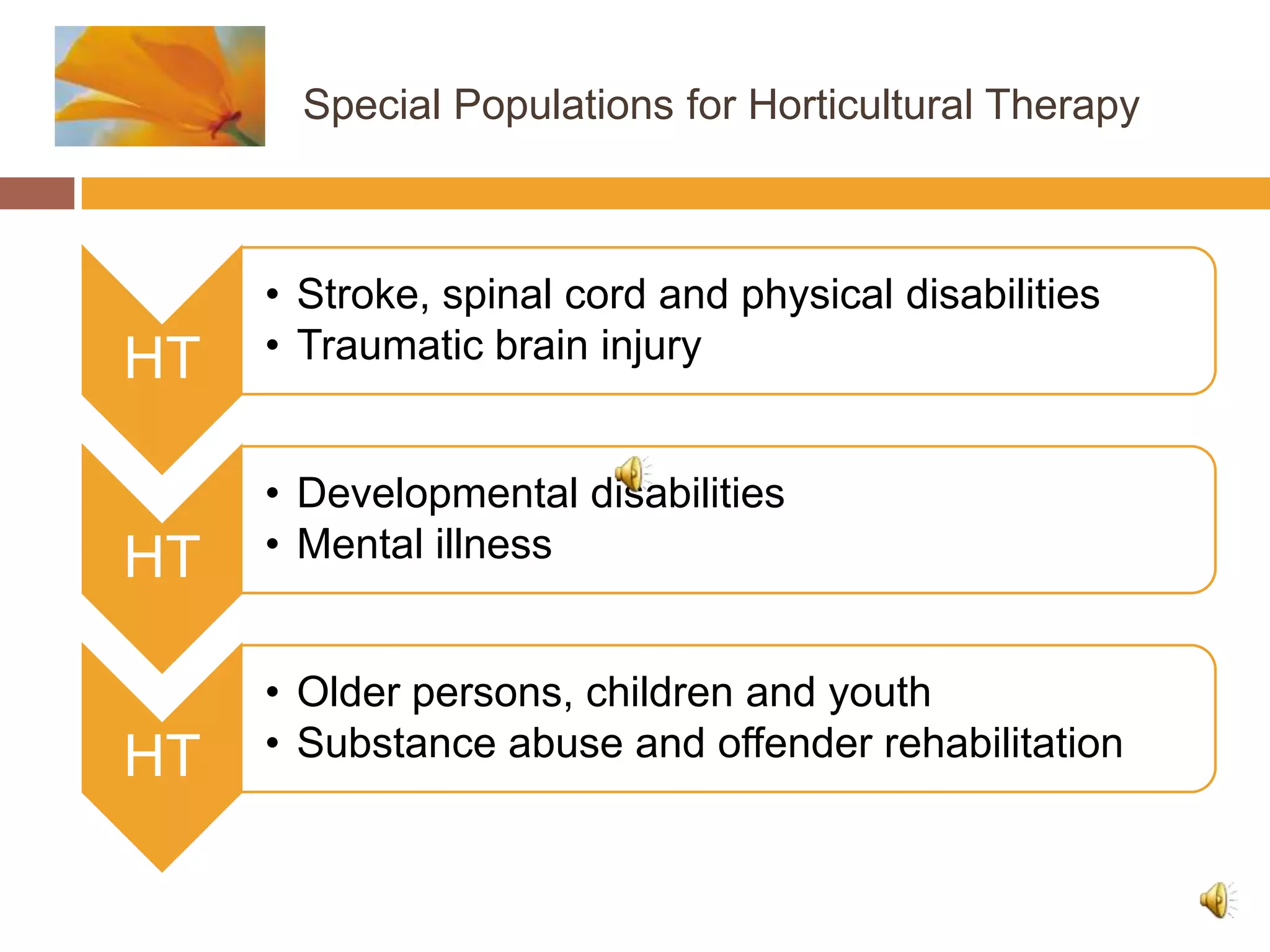 Special Populations for Horticultural Therapy

HT

• Stroke, spinal cord and physical disabilities
• Traumatic brain injury

HT

• Developmental disabilities
• Mental illness

HT

• Older persons, children and youth
• Substance abuse and offender rehabilitation